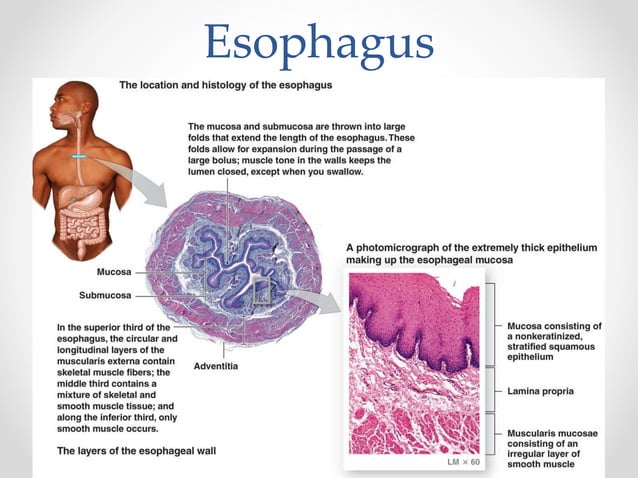 Esophagus

The location and histology of the esophagus

The mucosa and submucosa are thrown into large folds that extend the length of the esophagus. These folds allow for expansion during the passage of a large bolus; muscle tone in the walls keeps the lumen closed, except when you swallow.

Mucosa

Submucosa

In the superior third of the esophagus, the circular and longitudinal layers of the muscularis externa contain skeletal muscle fibers; the middle third contains a mixture of skeletal and smooth muscle tissue; and along the inferior third, only smooth muscle occurs.

Adventitia

The layers of the esophageal wall

A photomicrograph of the extremely thick epithelium making up the esophageal mucosa

Mucosa consisting of a nonkeratinized, stratified squamous epithelium

Lamina propria

Muscularis mucosae consisting of an irregular layer of smooth muscle

LM × 60